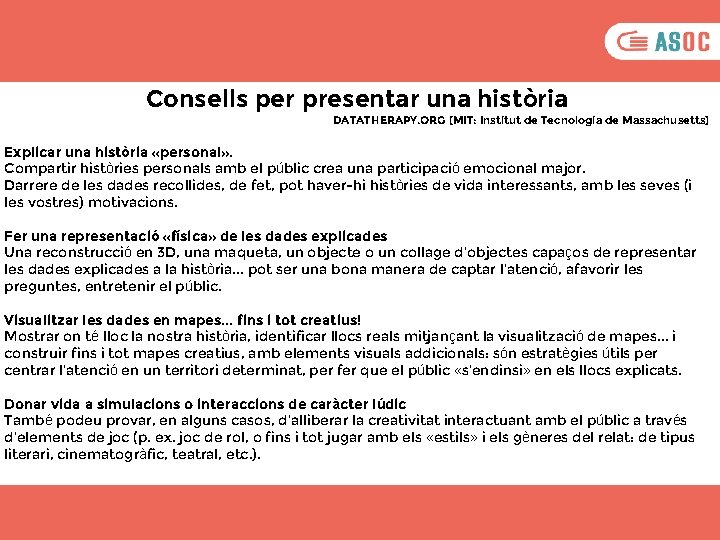 ASOC

Consells per presentar una història

DATATHERAPY.ORG [MIT: Institut de Tecnologia de Massachusetts]

Explicar una història «personal».
Compartir històries personals amb el públic crea una participació emocional major.
Darrere de les dades recollides, de fet, pot haver-hi històries de vida interessants, amb les seves (i les vostres) motivacions.

Fer una representació «física» de les dades explicades
Una reconstrucció en 3D, una maqueta, un objecte o un collage d'objectes capaços de representar les dades explicades a la història... pot ser una bona manera de captar l'atenció, afavorir les preguntes, entretenir el públic.

Visualitzar les dades en mapes... fins i tot creatius!
Mostrar on té lloc la nostra història, identificar llocs reals mitjançant la visualització de mapes... i construir fins i tot mapes creatius, amb elements visuals addicionals: són estratègies útils per centrar l'atenció en un territori determinat, per fer que el públic «s'endinsi» en els llocs explicats.

Donar vida a simulacions o interaccions de caràcter lúdic
També podeu provar, en alguns casos, d'alliberar la creativitat interactuant amb el públic a través d'elements de joc (p. ex. joc de rol, o fins i tot jugar amb els «estils» i els gèneres del relat: de tipus literari, cinematogràfic, teatral, etc.).